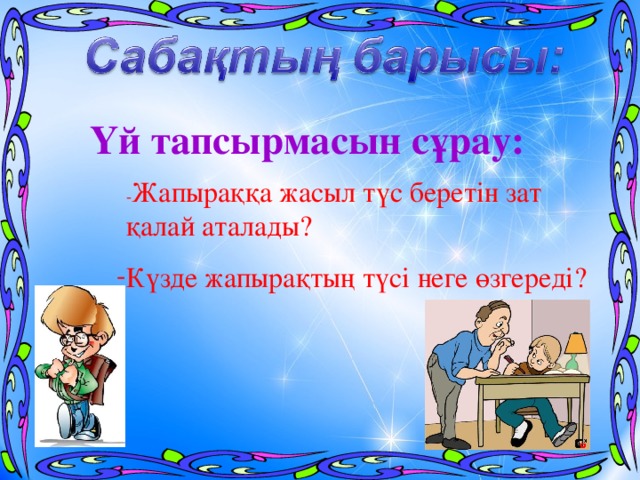 Сабақтың барысы:

Үй тапсырмасын сұрау:

-Жапыраққа жасыл түс беретін зат қалай аталады?

-Күзде жапырақтың түсі неге өзгереді?